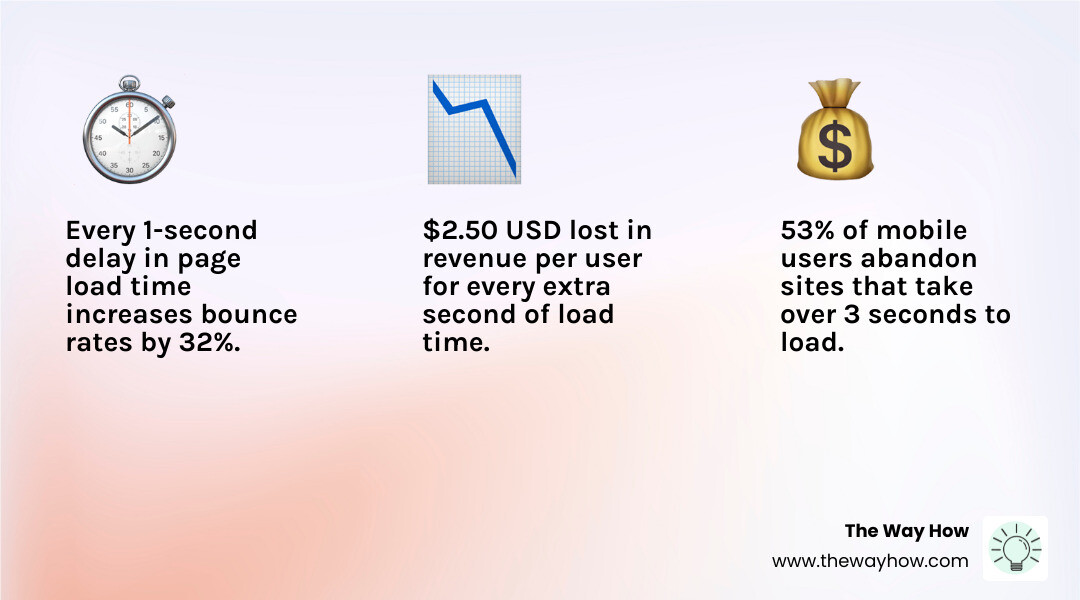 Every 1-second delay in page load time increases bounce rates by 32%.

\$2.50 USD lost in revenue per user for every extra second of load time.

53% of mobile users abandon sites that take over 3 seconds to load.

The Way How
www.thewayhow.com